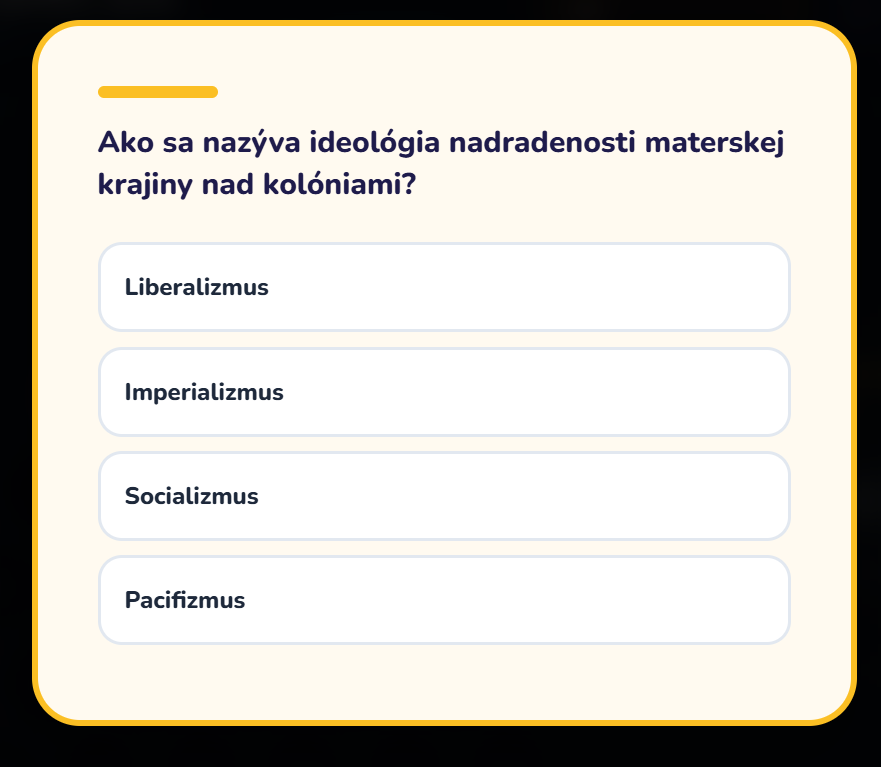 Ako sa nazýva ideológia nadradenosti materskej krajiny nad kolóniami?

Liberalizmus

Imperializmus

Socializmus

Pacifizmus